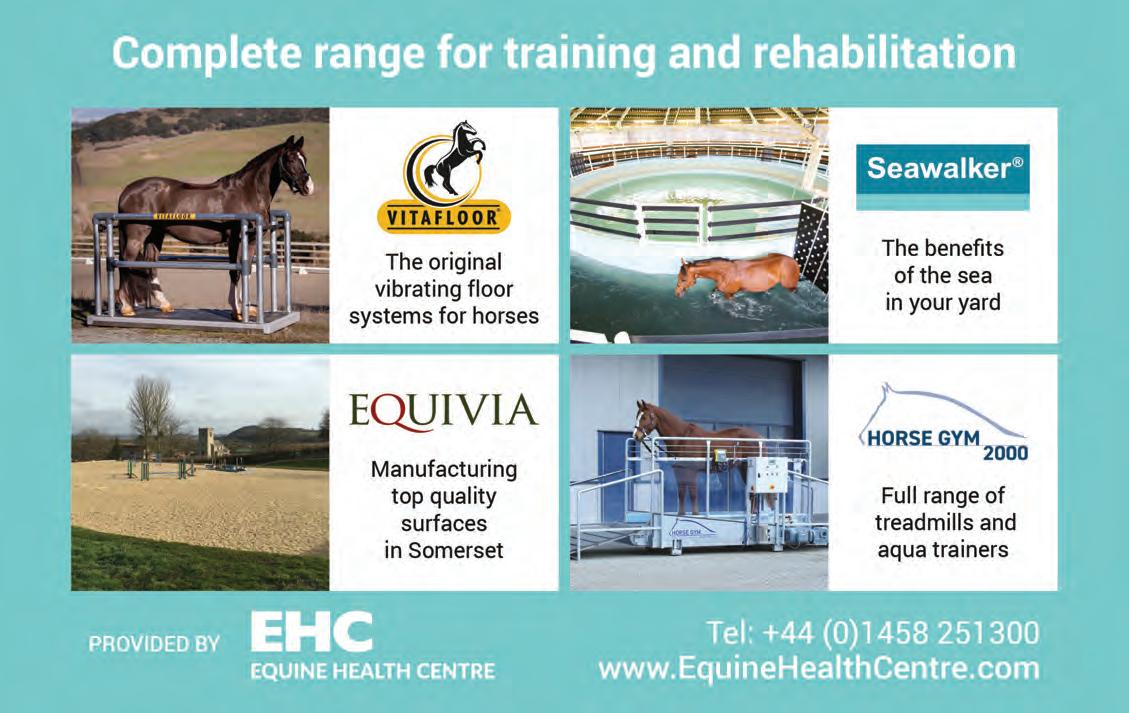 Complete range for training and rehabilitation

VITAFLOOR

VITAFLOOR

The original vibrating floor systems for horses

Seawalker®

The benefits of the sea in your yard

EQUIVIA

Manufacturing top quality surfaces in Somerset

HORSE GYM

HORSE GYM 2000

Full range of treadmills and aqua trainers

PROVIDED BY EHC EQUINE HEALTH CENTRE

Tel: +44 (0)1458 251300
www.EquineHealthCentre.com